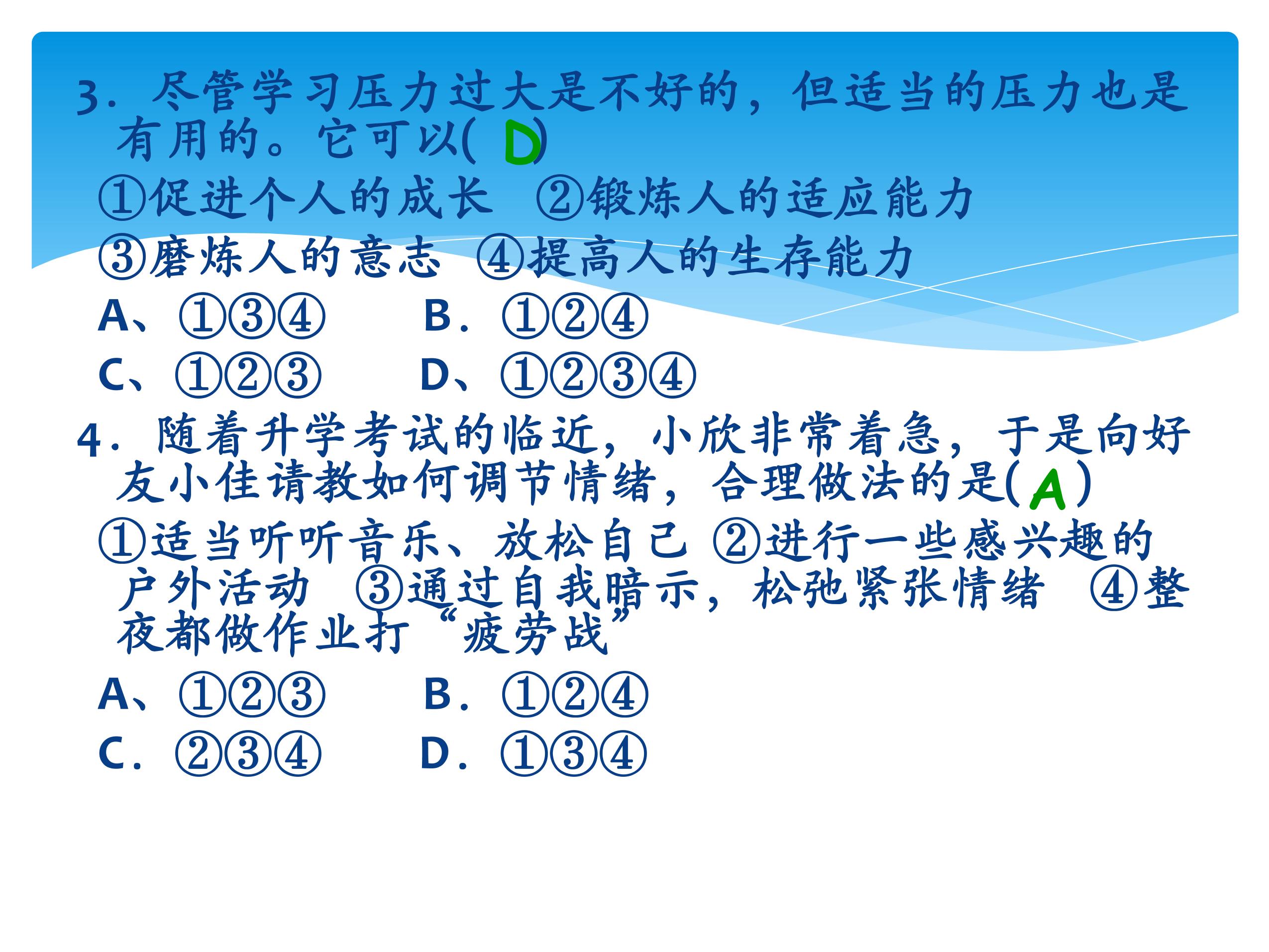 3．尽管学习压力过大是不好的，但适当的压力也是有用的。它可以( D)

①促进个人的成长 ②锻炼人的适应能力

③磨炼人的意志 ④提高人的生存能力

A、①③④　　B．①②④

C、①②③　　D、①②③④

4．随着升学考试的临近，小欣非常着急，于是向好友小佳请教如何调节情绪，合理做法的是( A )

①适当听听音乐、放松自己 ②进行一些感兴趣的户外活动 ③通过自我暗示，松弛紧张情绪 ④整夜都做作业打“疲劳战”

A、①②③　　B．①②④

C．②③④　　D．①③④